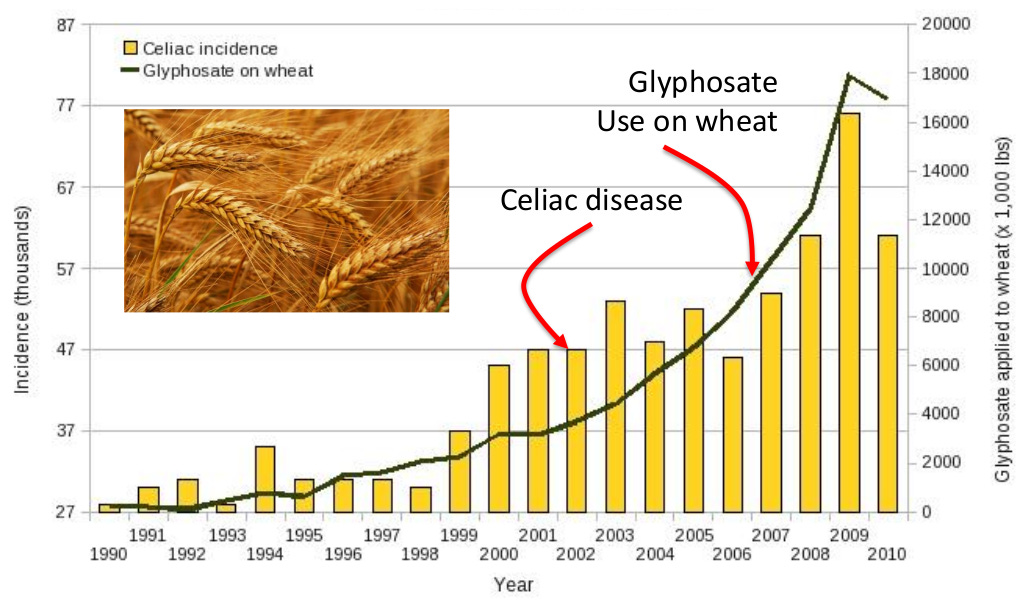 Celiac incidence
Glyphosate on wheat

Glyphosate
Use on wheat

Celiac disease

Incidence (thousands)

87
77
67
57
47
37
27

Glyphosate applied to wheat (x 1,000 lbs)

20000
18000
16000
14000
12000
10000
8000
6000
4000
2000
0

1990
1991
1992
1993
1994
1995
1996
1997
1998
1999
2000
2001
2002
2003
2004
2005
2006
2007
2008
2009
2010

Year